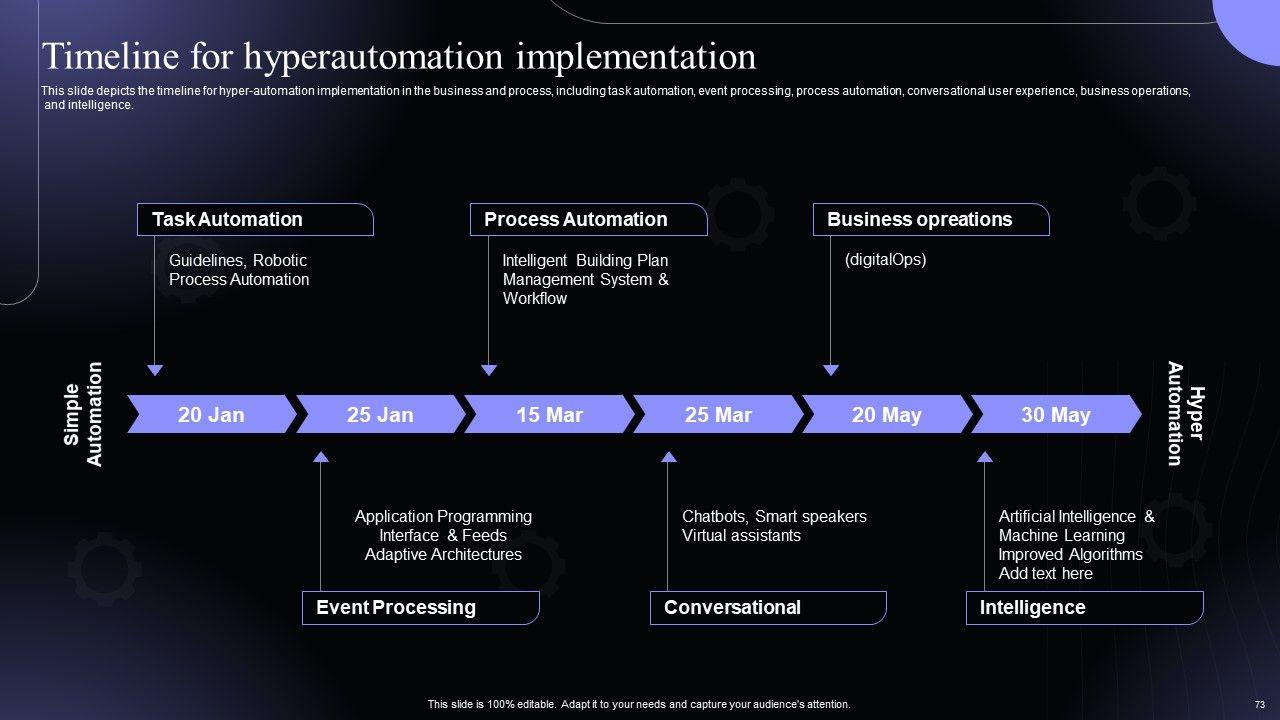 Timeline for hyperautomation implementation

This slide depicts the timeline for hyper-automation implementation in the business and process, including task automation, event processing, process automation, conversational user experience, business operations, and intelligence.

Task Automation

Guidelines, Robotic Process Automation

Process Automation

Intelligent Building Plan Management System & Workflow

Business opreations

(digitalOps)

Simple Automation

20 Jan

25 Jan

15 Mar

25 Mar

20 May

30 May

Hyper Automation

Application Programming Interface & Feeds Adaptive Architectures

Event Processing

Chatbots, Smart speakers Virtual assistants

Conversational

Artificial Intelligence & Machine Learning Improved Algorithms Add text here

Intelligence

This slide is 100% editable. Adapt it to your needs and capture your audience's attention.

73